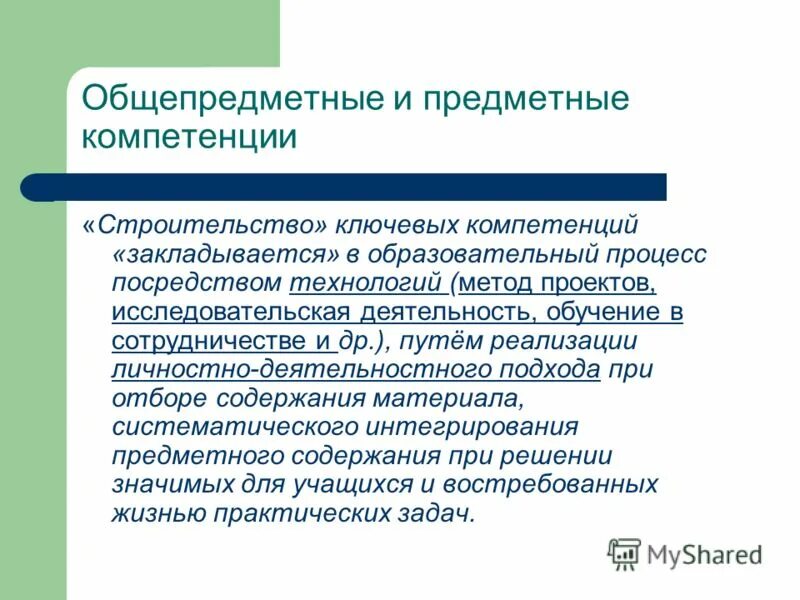 Общепредметные и предметные компетенции

«Строительство» ключевых компетенций «закладывается» в образовательный процесс посредством технологий (метод проектов, исследовательская деятельность, обучение в сотрудничестве и др.), путём реализации личностно-деятельностного подхода при отборе содержания материала, систематического интегрирования предметного содержания при решении значимых для учащихся и востребованных жизнью практических задач.

MyShared